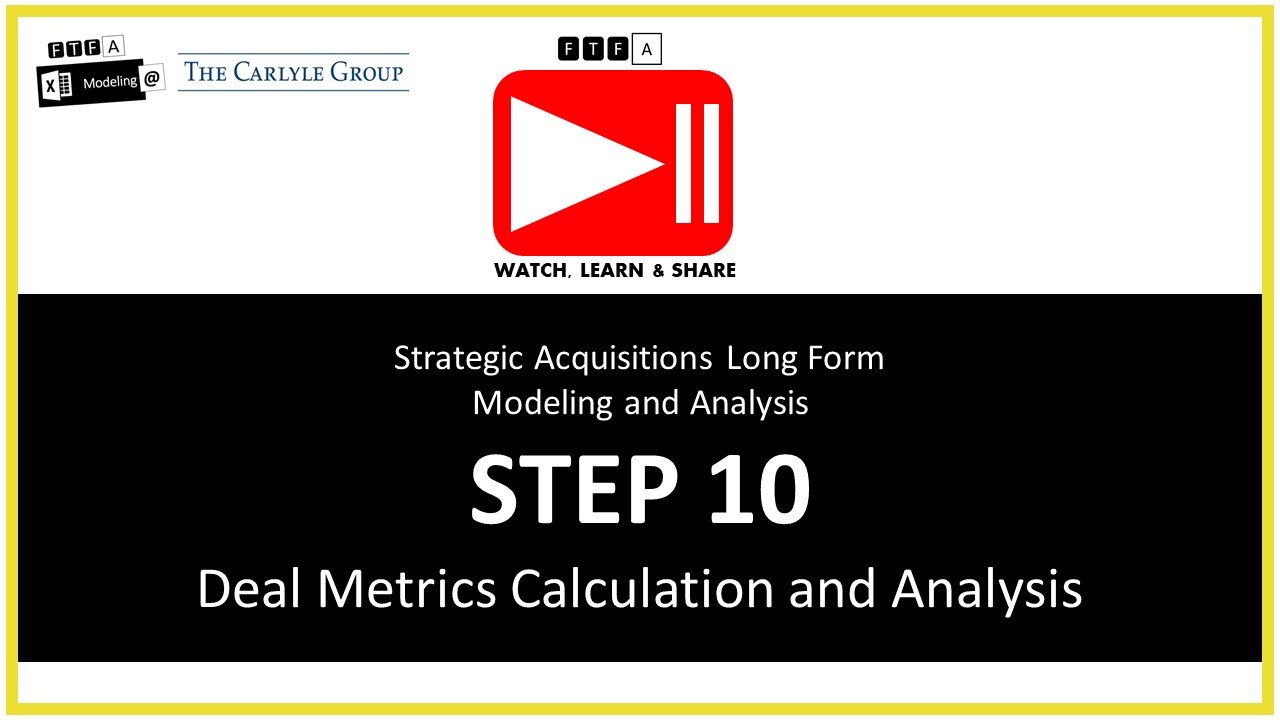 F T F A
X Modeling @
THE CARLYLE GROUP

F T F A

WATCH, LEARN & SHARE

Strategic Acquisitions Long Form
Modeling and Analysis

STEP 10

Deal Metrics Calculation and Analysis